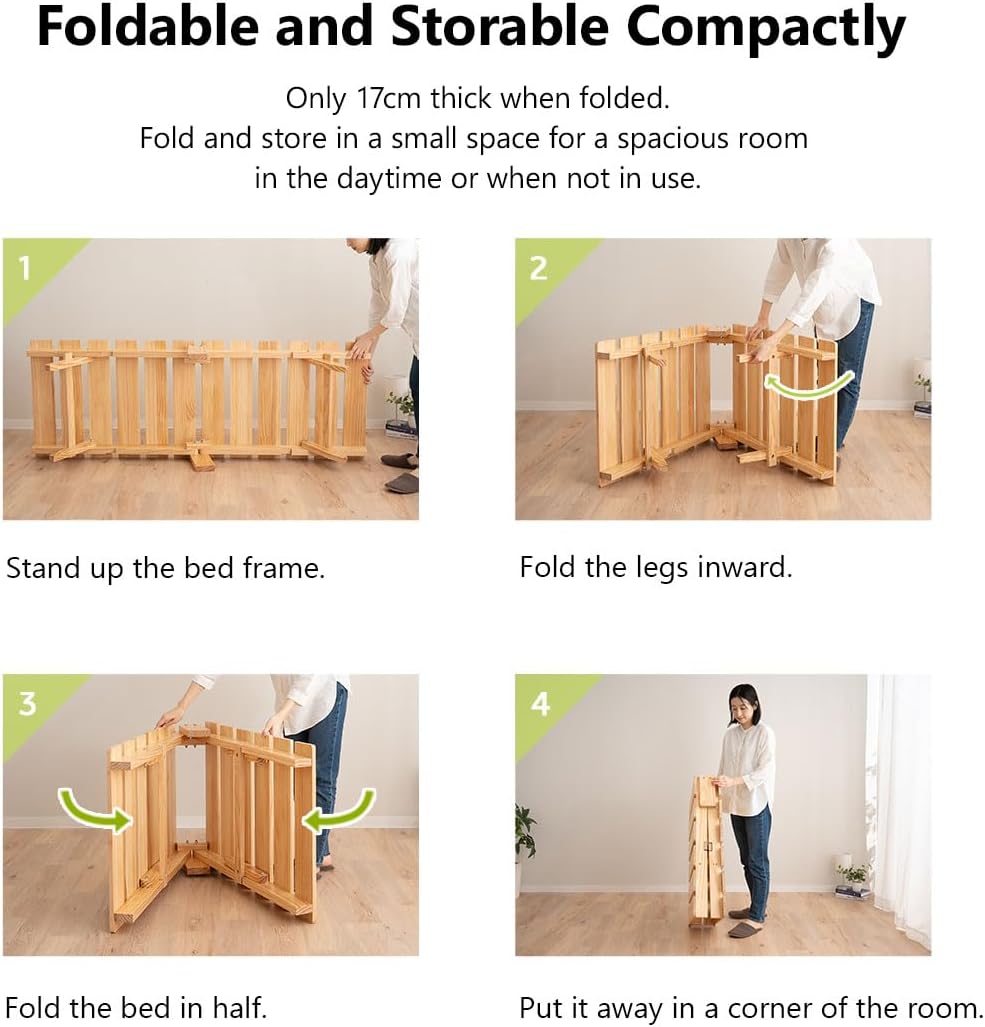 Foldable and Storable Compactly

Only 17cm thick when folded.
Fold and store in a small space for a spacious room in the daytime or when not in use.

1

Stand up the bed frame.

2

Fold the legs inward.

3

Fold the bed in half.

4

Put it away in a corner of the room.